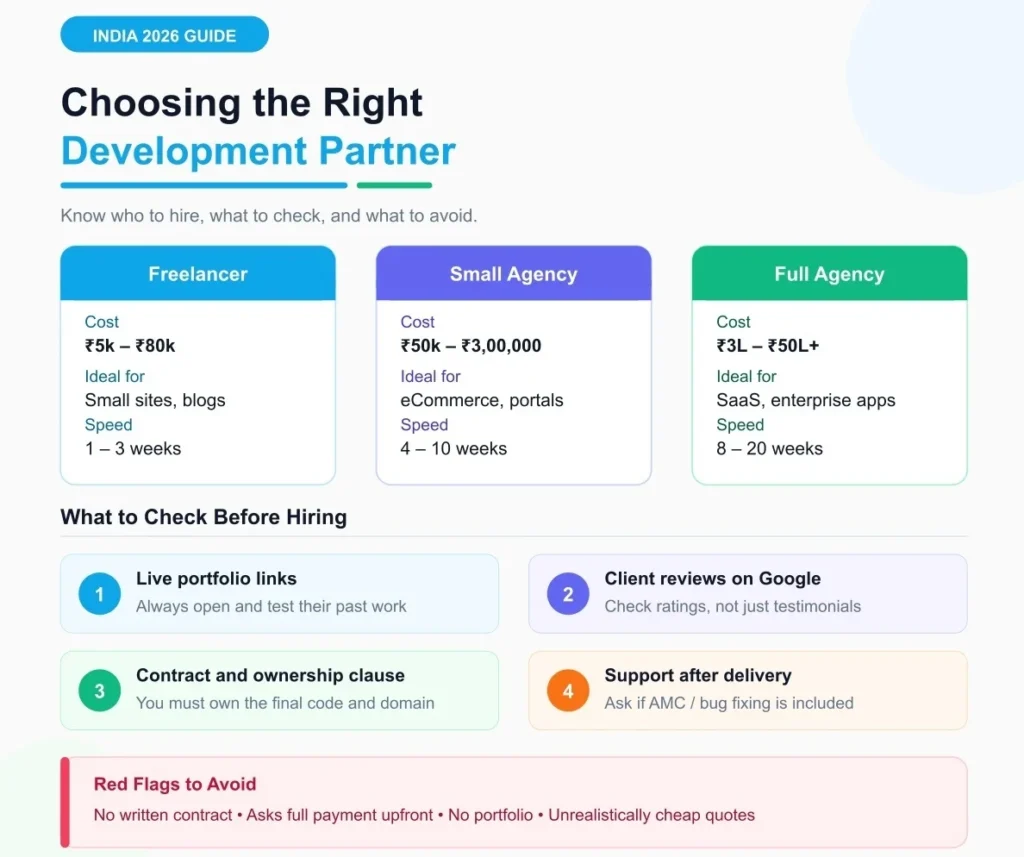 INDIA 2026 GUIDE

Choosing the Right
Development Partner

Know who to hire, what to check, and what to avoid.

Freelancer

Cost
₹5k – ₹80k
Ideal for
Small sites, blogs
Speed
1 – 3 weeks

Small Agency

Cost
₹50k – ₹3,00,000
Ideal for
eCommerce, portals
Speed
4 – 10 weeks

Full Agency

Cost
₹3L – ₹50L+
Ideal for
SaaS, enterprise apps
Speed
8 – 20 weeks

What to Check Before Hiring

1 Live portfolio links
Always open and test their past work

2 Client reviews on Google
Check ratings, not just testimonials

3 Contract and ownership clause
You must own the final code and domain

4 Support after delivery
Ask if AMC / bug fixing is included

Red Flags to Avoid
No written contract • Asks full payment upfront • No portfolio • Unrealistically cheap quotes